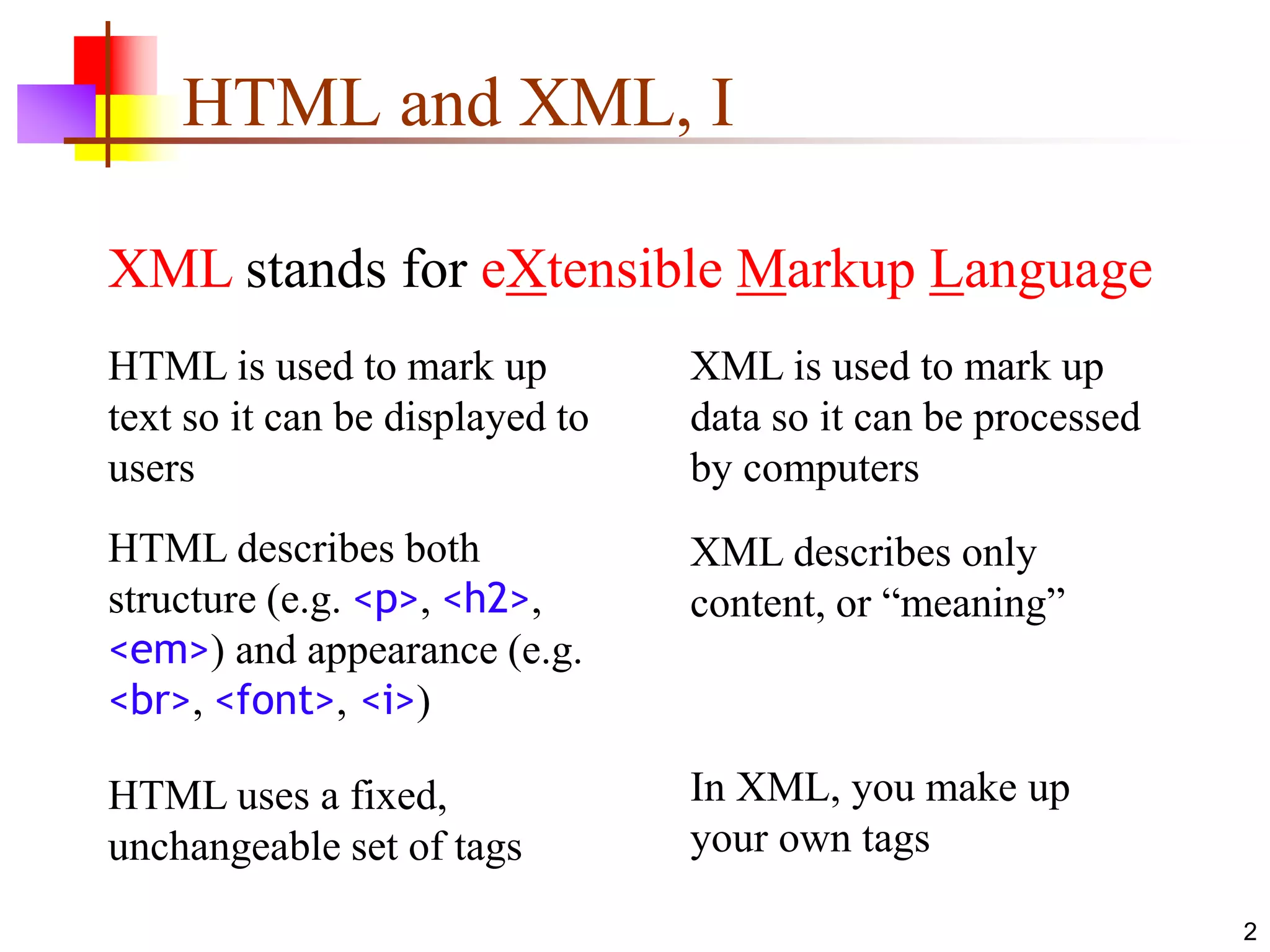 HTML and XML, I

XML stands for eXtensible Markup Language

HTML is used to mark up text so it can be displayed to users

HTML describes both structure (e.g. <p>, <h2>, <em>) and appearance (e.g. <br>, <font>, <i>)

HTML uses a fixed, unchangeable set of tags

XML is used to mark up data so it can be processed by computers

XML describes only content, or “meaning”

In XML, you make up your own tags

2